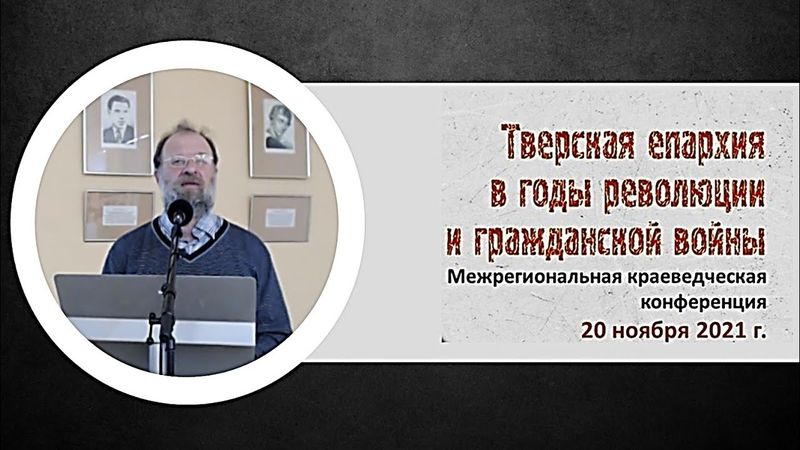 Тверская епархия в годы революции и гражданской войны

Межрегиональная краеведческая конференция

20 ноября 2021 г.